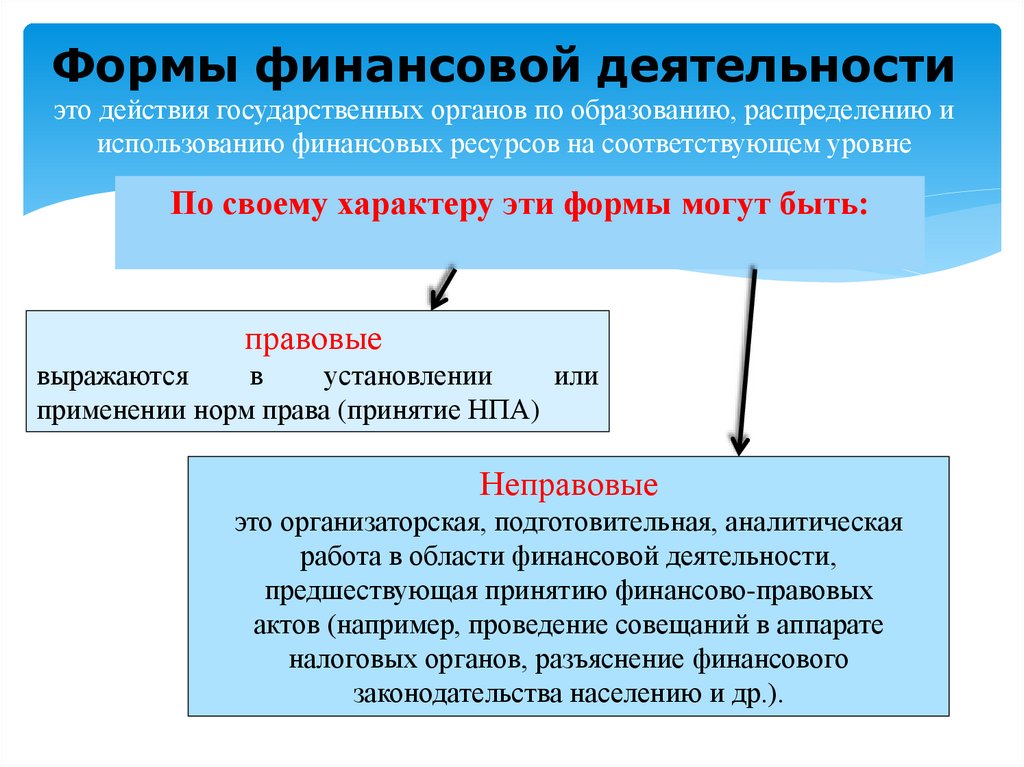 Формы финансовой деятельности
это действия государственных органов по образованию, распределению и использованию финансовых ресурсов на соответствующем уровне

По своему характеру эти формы могут быть:

правовые
выражаются в установлении или применении норм права (принятие НПА)

Неправовые
это организаторская, подготовительная, аналитическая работа в области финансовой деятельности, предшествующая принятию финансово-правовых актов (например, проведение совещаний в аппарате налоговых органов, разъяснение финансового законодательства населению и др.).